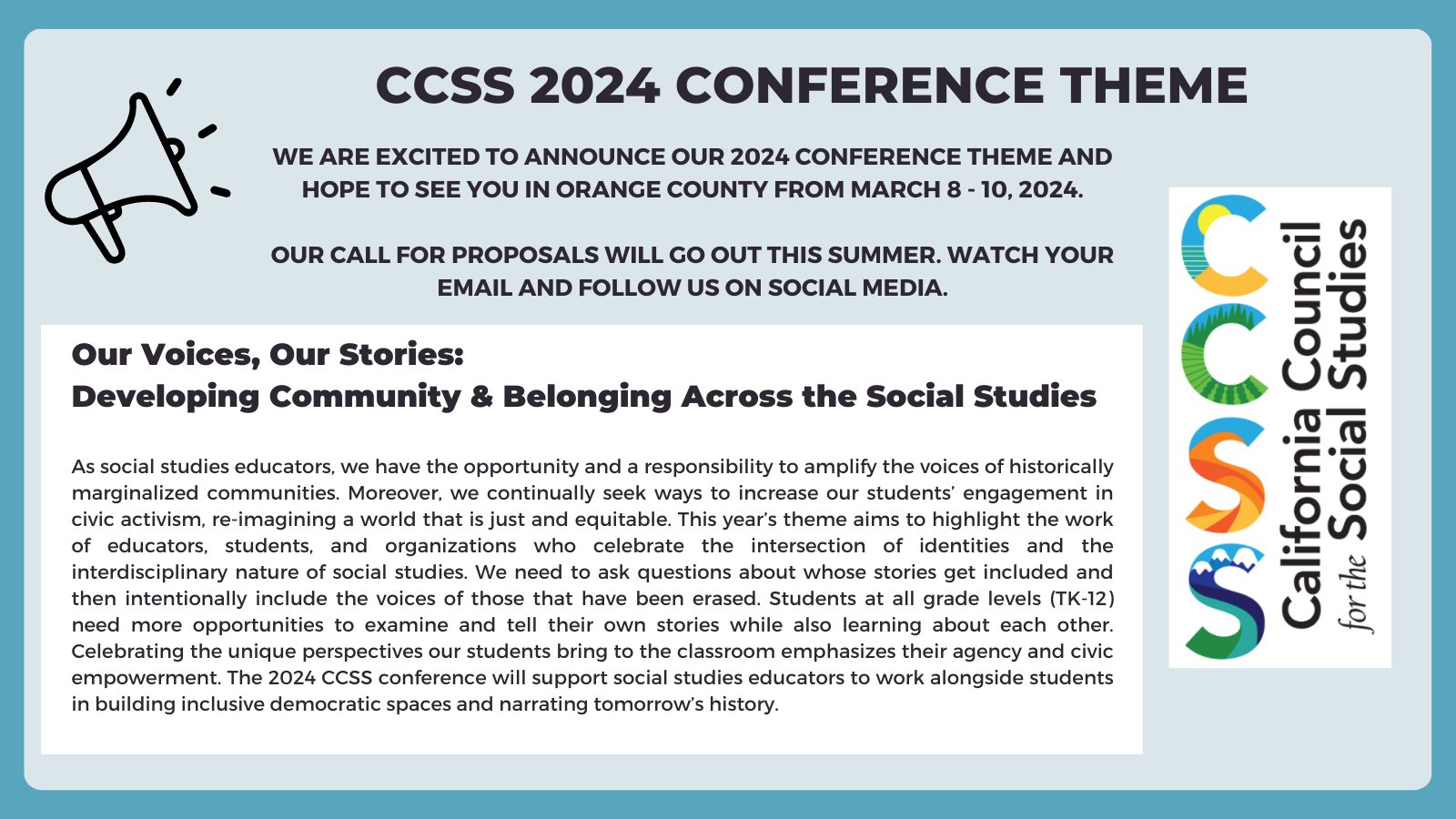 CCSS 2024 CONFERENCE THEME

WE ARE EXCITED TO ANNOUNCE OUR 2024 CONFERENCE THEME AND HOPE TO SEE YOU IN ORANGE COUNTY FROM MARCH 8 - 10, 2024.

OUR CALL FOR PROPOSALS WILL GO OUT THIS SUMMER. WATCH YOUR EMAIL AND FOLLOW US ON SOCIAL MEDIA.

Our Voices, Our Stories:
Developing Community & Belonging Across the Social Studies

As social studies educators, we have the opportunity and a responsibility to amplify the voices of historically marginalized communities. Moreover, we continually seek ways to increase our students' engagement in civic activism, re-imagining a world that is just and equitable. This year's theme aims to highlight the work of educators, students, and organizations who celebrate the intersection of identities and the interdisciplinary nature of social studies. We need to ask questions about whose stories get included and then intentionally include the voices of those that have been erased. Students at all grade levels (TK-12) need more opportunities to examine and tell their own stories while also learning about each other. Celebrating the unique perspectives our students bring to the classroom emphasizes their agency and civic empowerment. The 2024 CCSS conference will support social studies educators to work alongside students in building inclusive democratic spaces and narrating tomorrow's history.

CCSS
California Council for the Social Studies